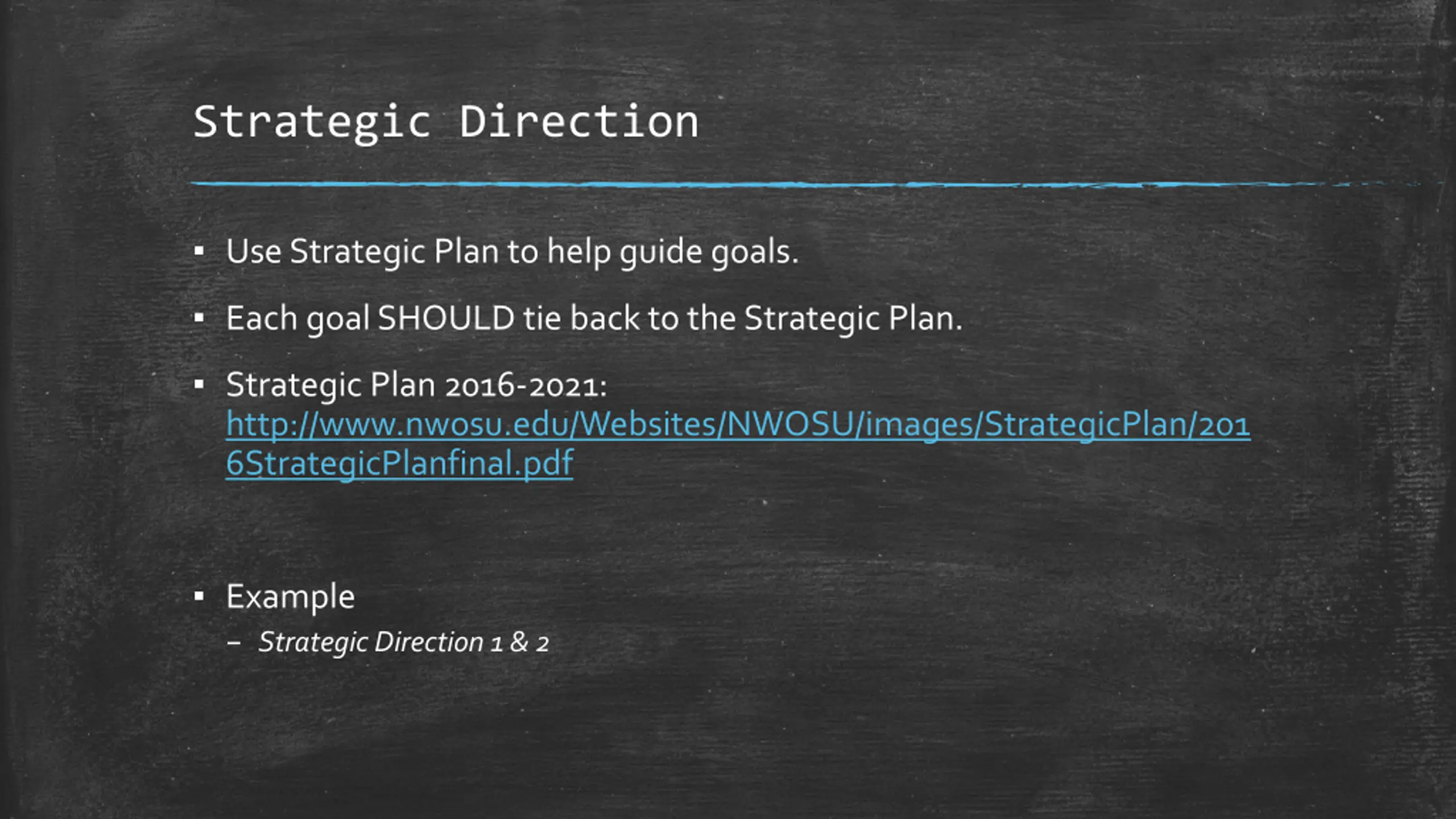 Strategic Direction

▪ Use Strategic Plan to help guide goals.

▪ Each goal SHOULD tie back to the Strategic Plan.

▪ Strategic Plan 2016-2021: http://www.nwosu.edu/Websites/NWOSU/images/StrategicPlan/2016StrategicPlanfinal.pdf

▪ Example
– Strategic Direction 1 & 2